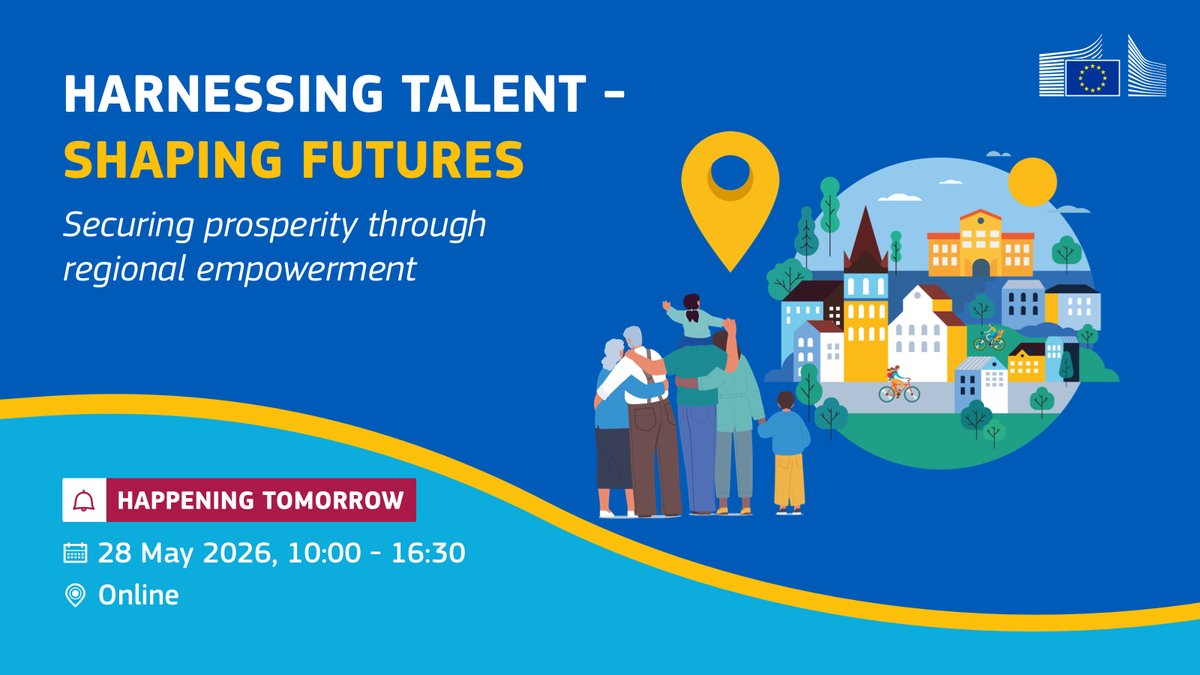 HARNESSING TALENT - SHAPING FUTURES

Securing prosperity through regional empowerment

HAPPENING TOMORROW

28 May 2026, 10:00 - 16:30

Online